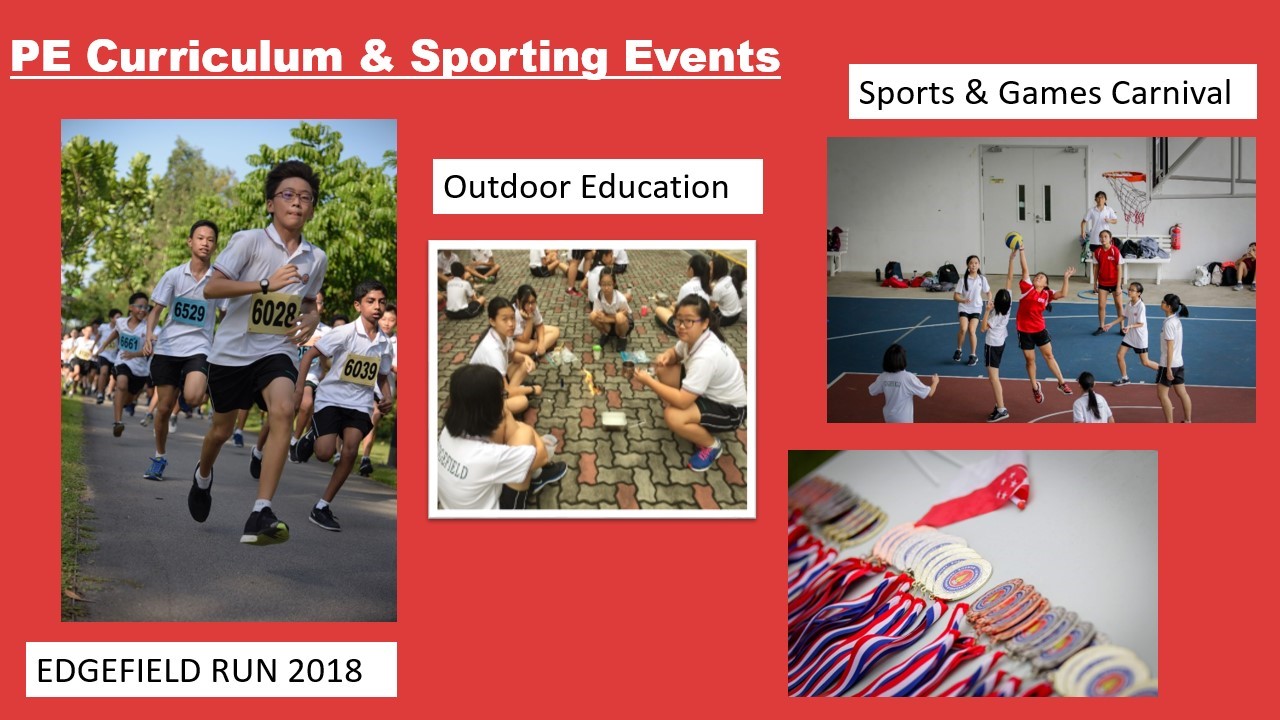 PE Curriculum & Sporting Events

Sports & Games Carnival

Outdoor Education

6529

6028

6661

6039

EDGEFIELD

EDGEFIELD RUN 2018